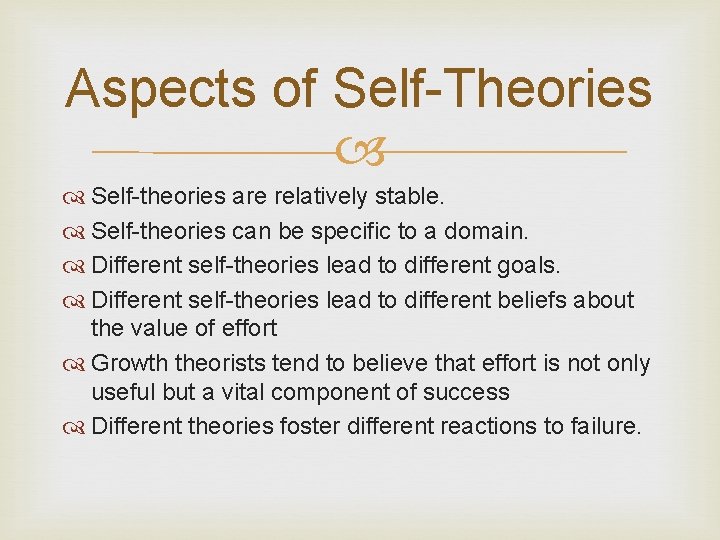 Aspects of Self-Theories

Self-theories are relatively stable.
Self-theories can be specific to a domain.
Different self-theories lead to different goals.
Different self-theories lead to different beliefs about the value of effort
Growth theorists tend to believe that effort is not only useful but a vital component of success
Different theories foster different reactions to failure.